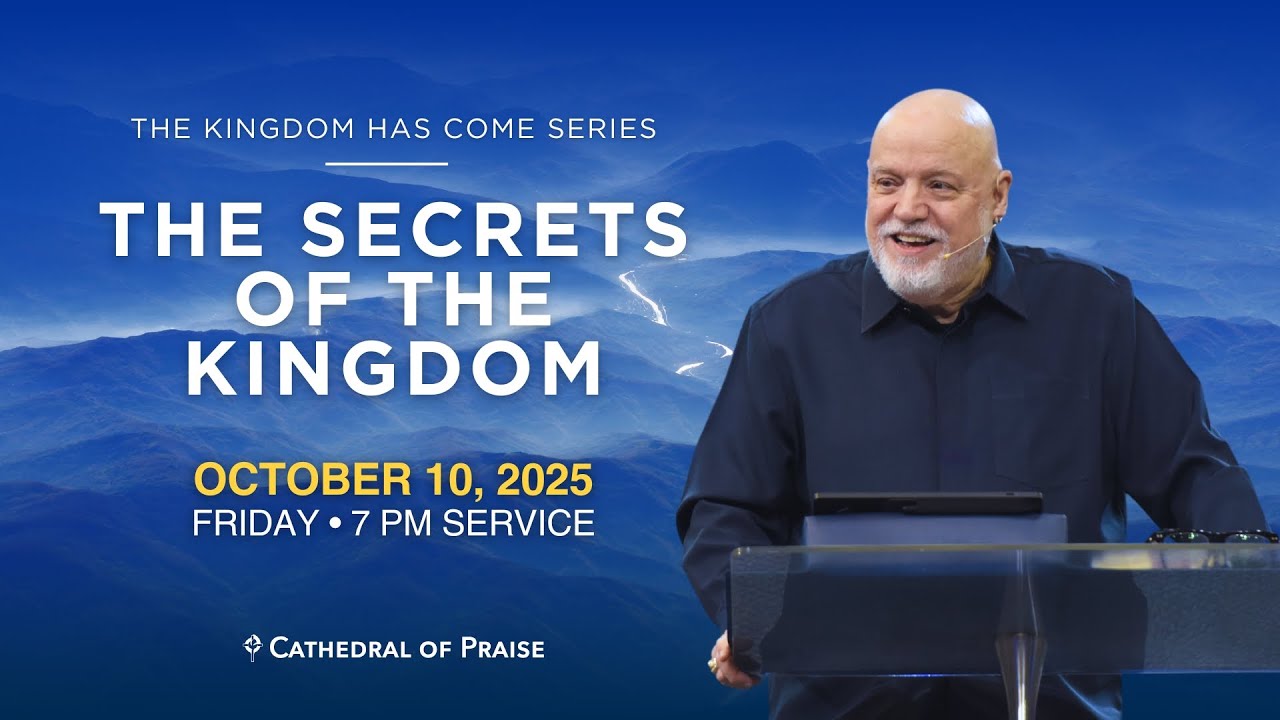 THE KINGDOM HAS COME SERIES

THE SECRETS OF THE KINGDOM

OCTOBER 10, 2025
FRIDAY • 7 PM SERVICE

CATHEDRAL OF PRAISE